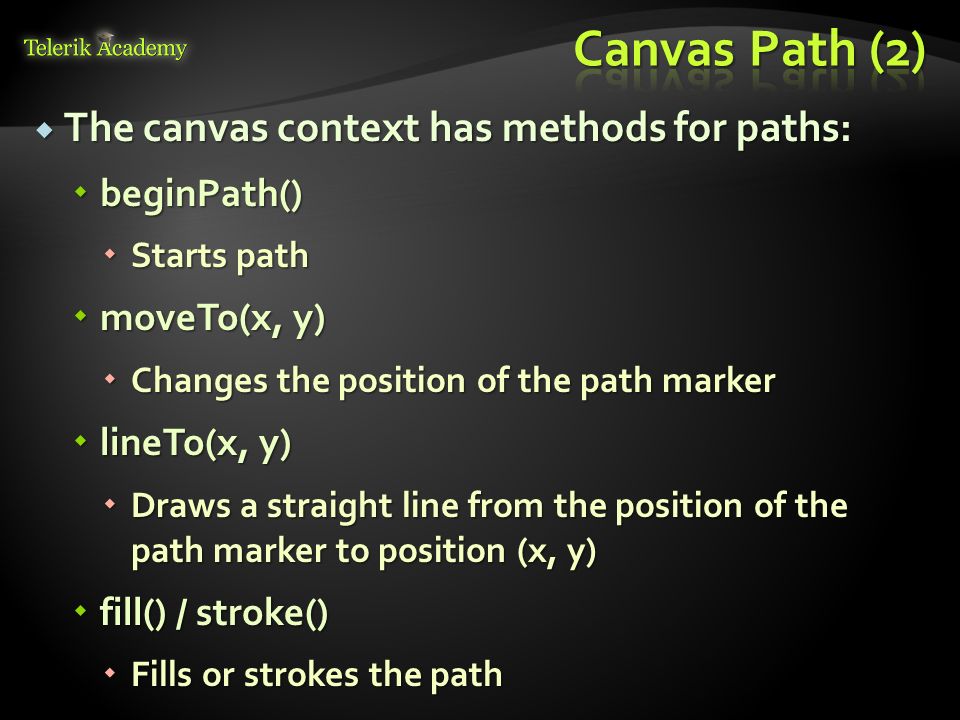 Telerik Academy

Canvas Path (2)

The canvas context has methods for paths:

beginPath()

Starts path

moveTo(x, y)

Changes the position of the path marker

lineTo(x, y)

Draws a straight line from the position of the path marker to position (x, y)

fill() / stroke()

Fills or strokes the path